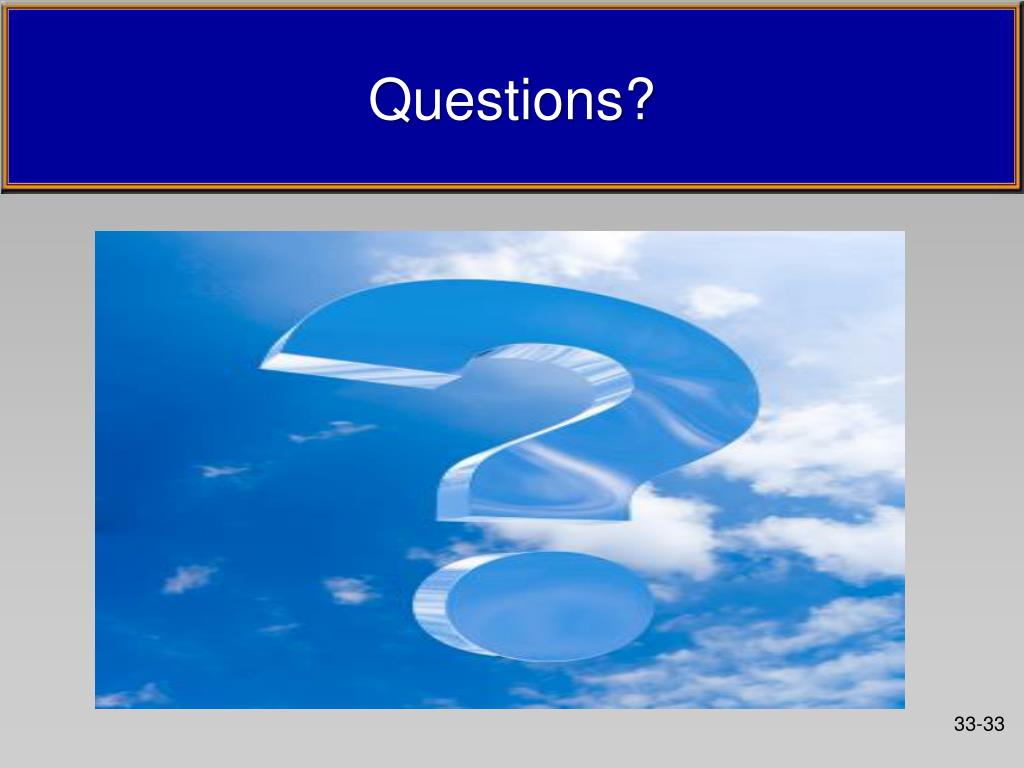 Questions?

33-33